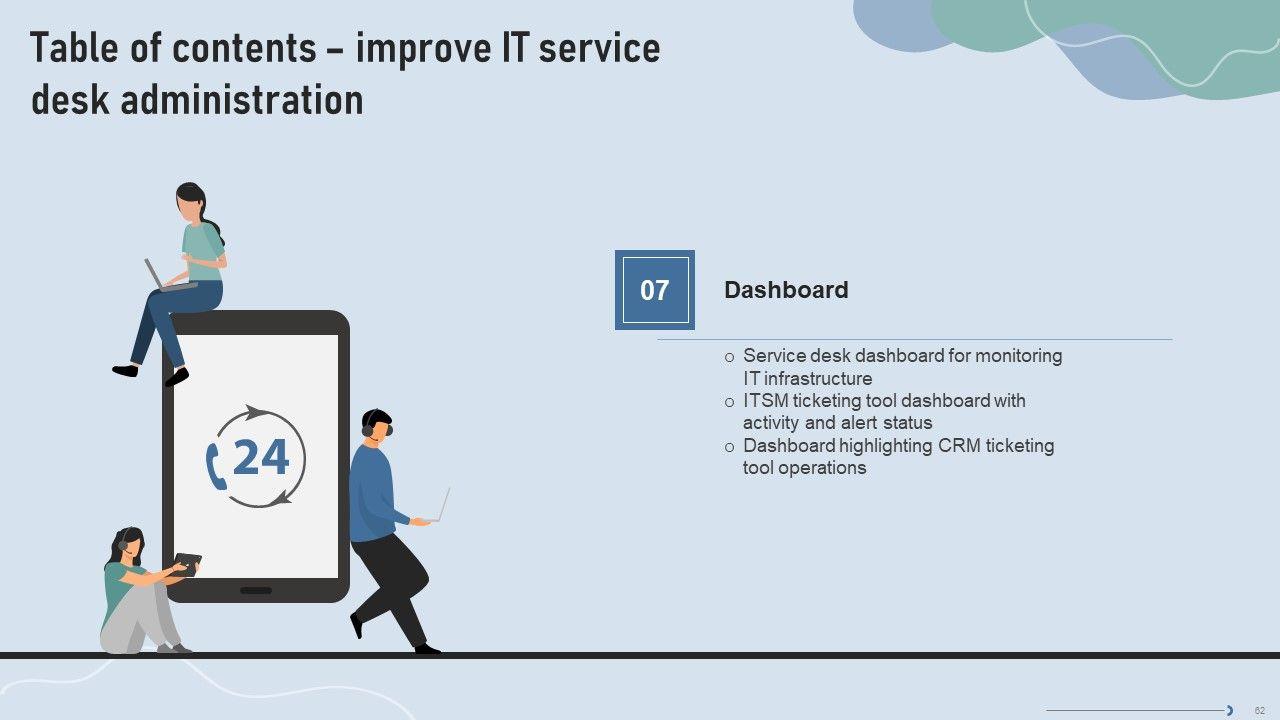 Table of contents – improve IT service desk administration

24

07

Dashboard

o Service desk dashboard for monitoring IT infrastructure
o ITSM ticketing tool dashboard with activity and alert status
o Dashboard highlighting CRM ticketing tool operations

62